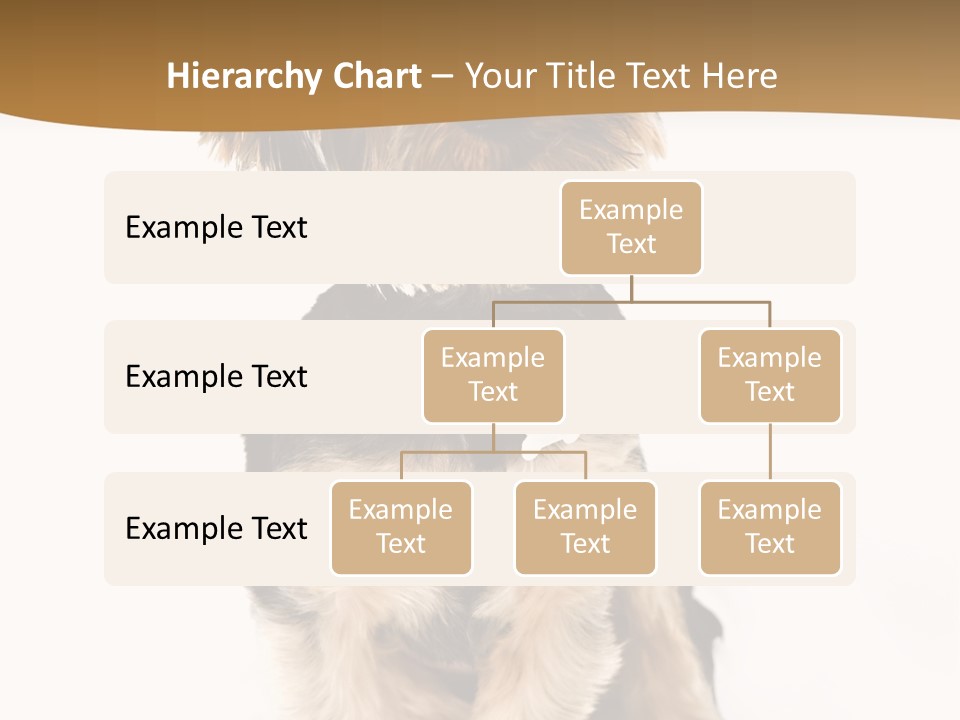 Hierarchy Chart – Your Title Text Here

Example Text

Example Text

Example Text

Example Text

Example Text

Example Text

Example Text

Example Text

Example Text